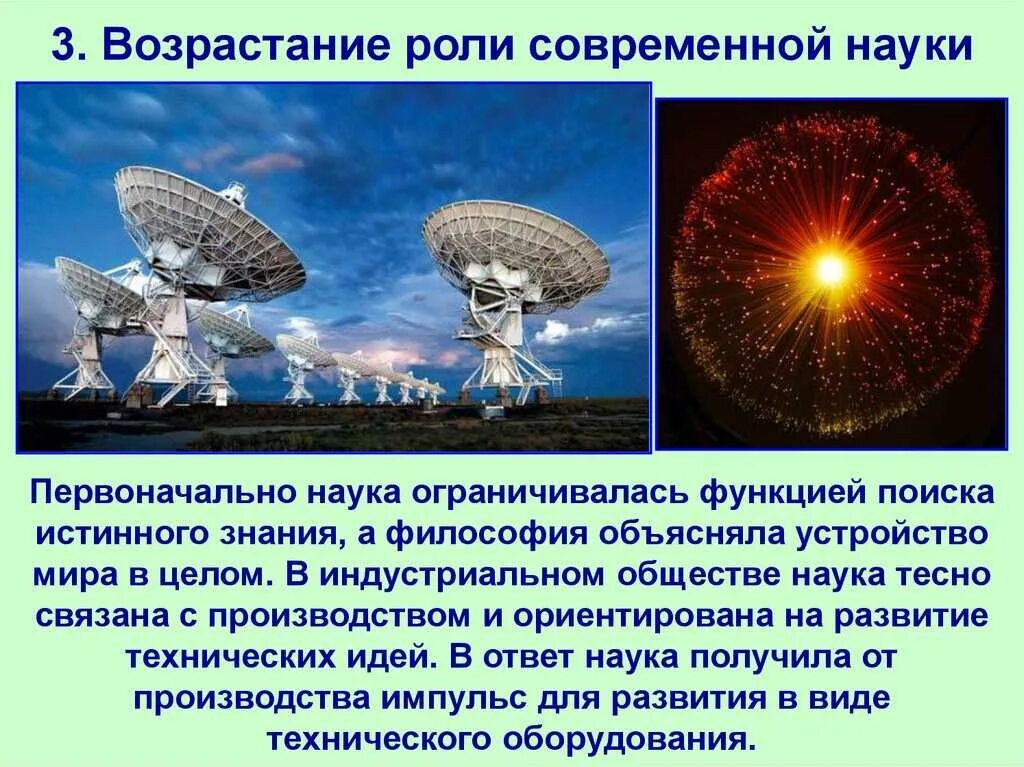 3. Возрастание роли современной науки

Первоначально наука ограничивалась функцией поиска истинного знания, а философия объясняла устройство мира в целом. В индустриальном обществе наука тесно связана с производством и ориентирована на развитие технических идей. В ответ наука получила от производства импульс для развития в виде технического оборудования.